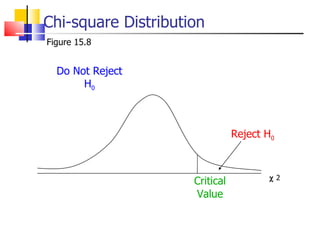 Chi-square Distribution
Figure 15.8

Do Not Reject $H_0$

Reject $H_0$

Critical Value

$\chi^2$